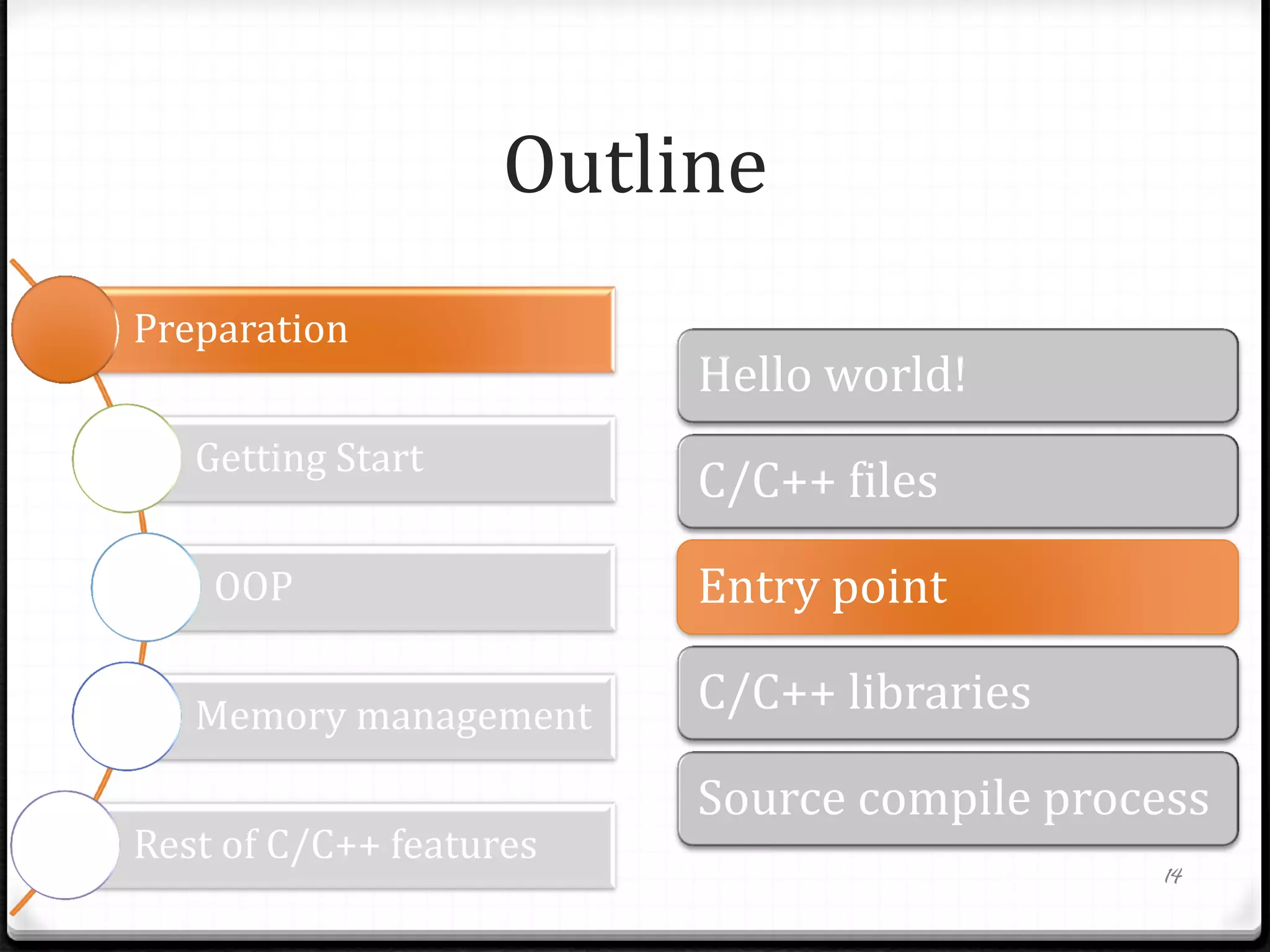 Outline

Preparation

Getting Start

OOP

Memory management

Rest of C/C++ features

Hello world!

C/C++ files

Entry point

C/C++ libraries

Source compile process

14